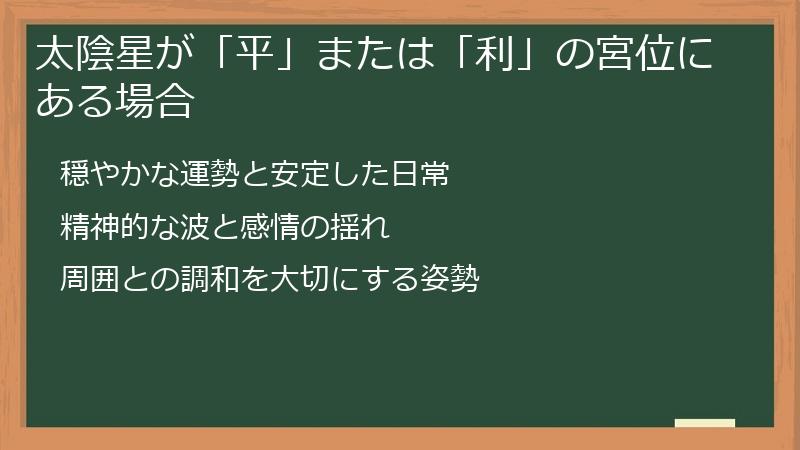 太陰星が「平」または「利」の宮位にある場合

穏やかな運勢と安定した日常

精神的な波と感情の揺れ

周囲との調和を大切にする姿勢